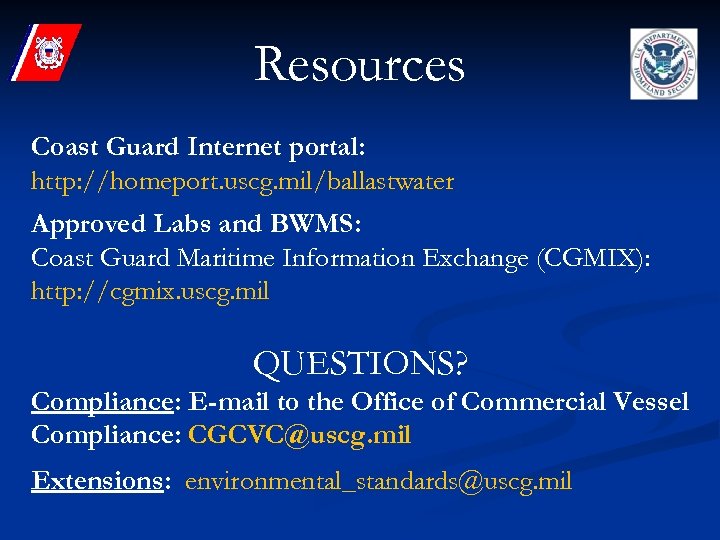 Resources

U.S. DEPARTMENT OF HOMELAND SECURITY

Coast Guard Internet portal:
http://homeport.uscg.mil/ballastwater

Approved Labs and BWMS:
Coast Guard Maritime Information Exchange (CGMIX):
http://cgmix.uscg.mil

QUESTIONS?

Compliance: E-mail to the Office of Commercial Vessel Compliance: CGCVC@uscg.mil

Extensions: environmental_standards@uscg.mil